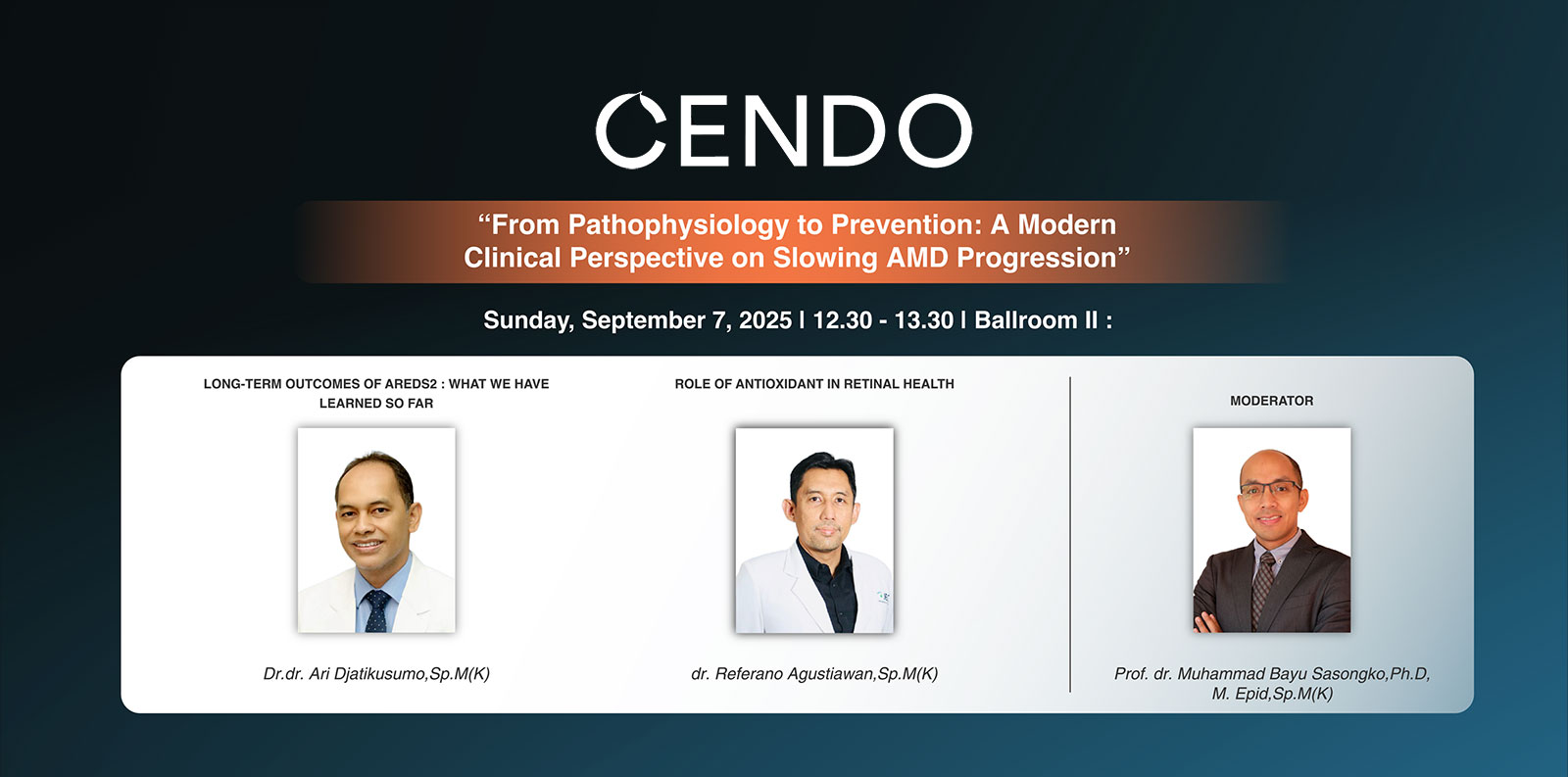 CENDO

“From Pathophysiology to Prevention: A Modern Clinical Perspective on Slowing AMD Progression”

Sunday, September 7, 2025 | 12.30 - 13.30 | Ballroom II :

LONG-TERM OUTCOMES OF AREDS2 : WHAT WE HAVE LEARNED SO FAR

Dr.dr. Ari Djatikusumo,Sp.M(K)

ROLE OF ANTIOXIDANT IN RETINAL HEALTH

dr. Referano Agustiawan,Sp.M(K)

MODERATOR

Prof. dr. Muhammad Bayu Sasongko,Ph.D, M. Epid,Sp.M(K)